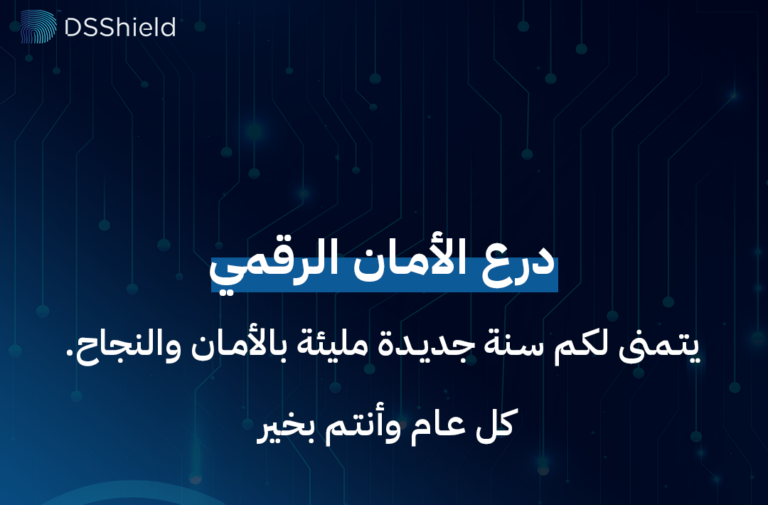 DSShield

درع الأمان الرقمي

يتمنى لكم سنة جديدة مليئة بالأمان والنجاح.

كل عام وأنتم بخير